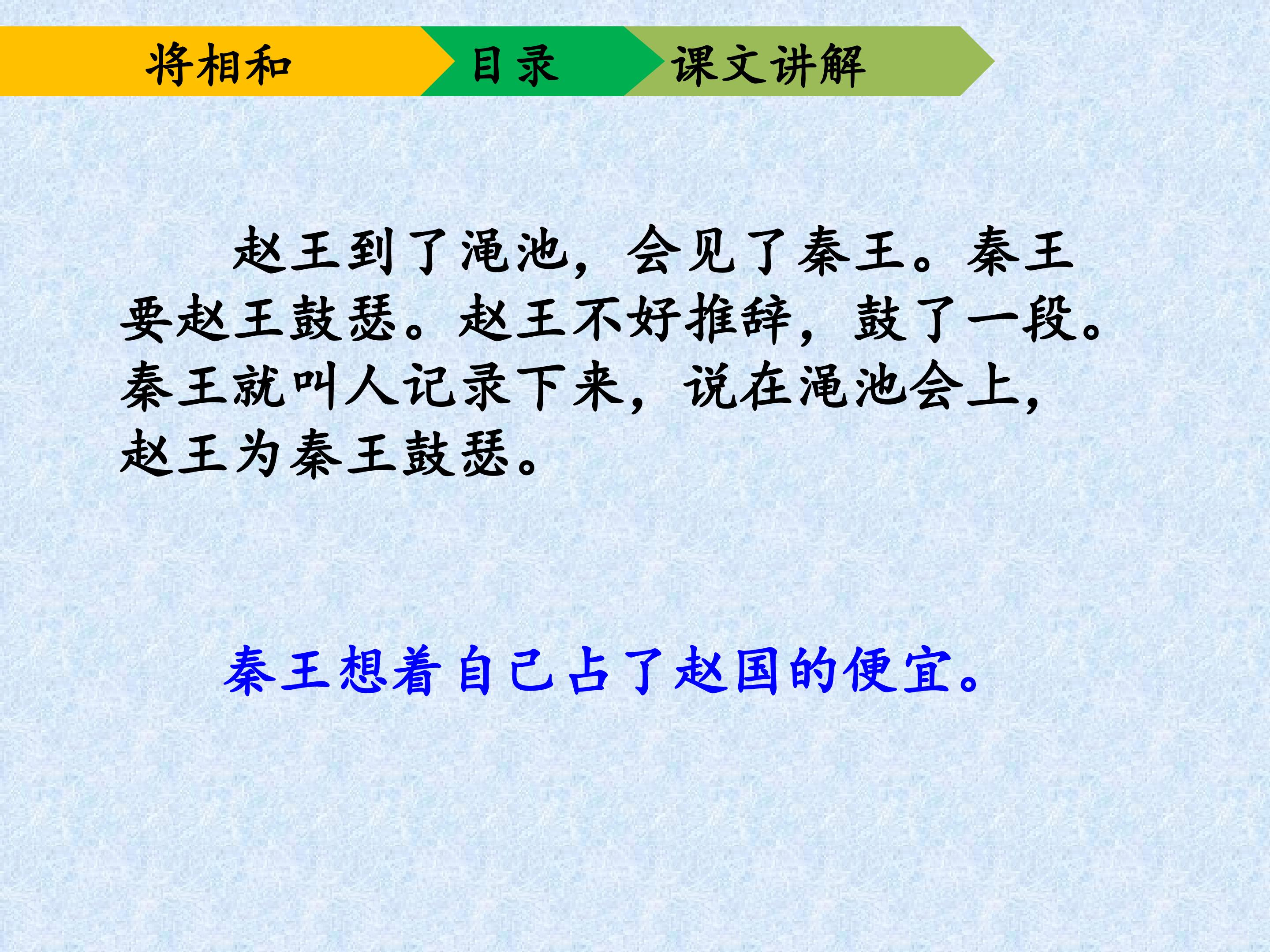 将相和 目录 课文讲解

赵王到了渑池，会见了秦王。秦王要赵王鼓瑟。赵王不好推辞，鼓了一段。秦王就叫人记录下来，说在渑池会上，赵王为秦王鼓瑟。

秦王想着自己占了赵国的便宜。